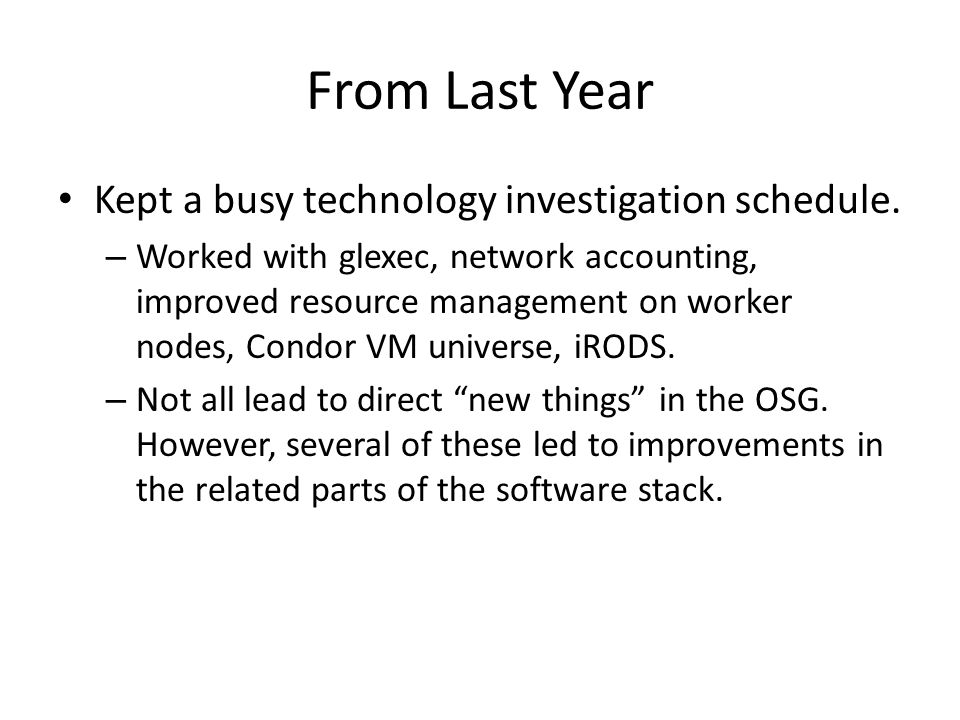 From Last Year

• Kept a busy technology investigation schedule.
 – Worked with glexec, network accounting, improved resource management on worker nodes, Condor VM universe, iRODS.
 – Not all lead to direct “new things” in the OSG. However, several of these led to improvements in the related parts of the software stack.